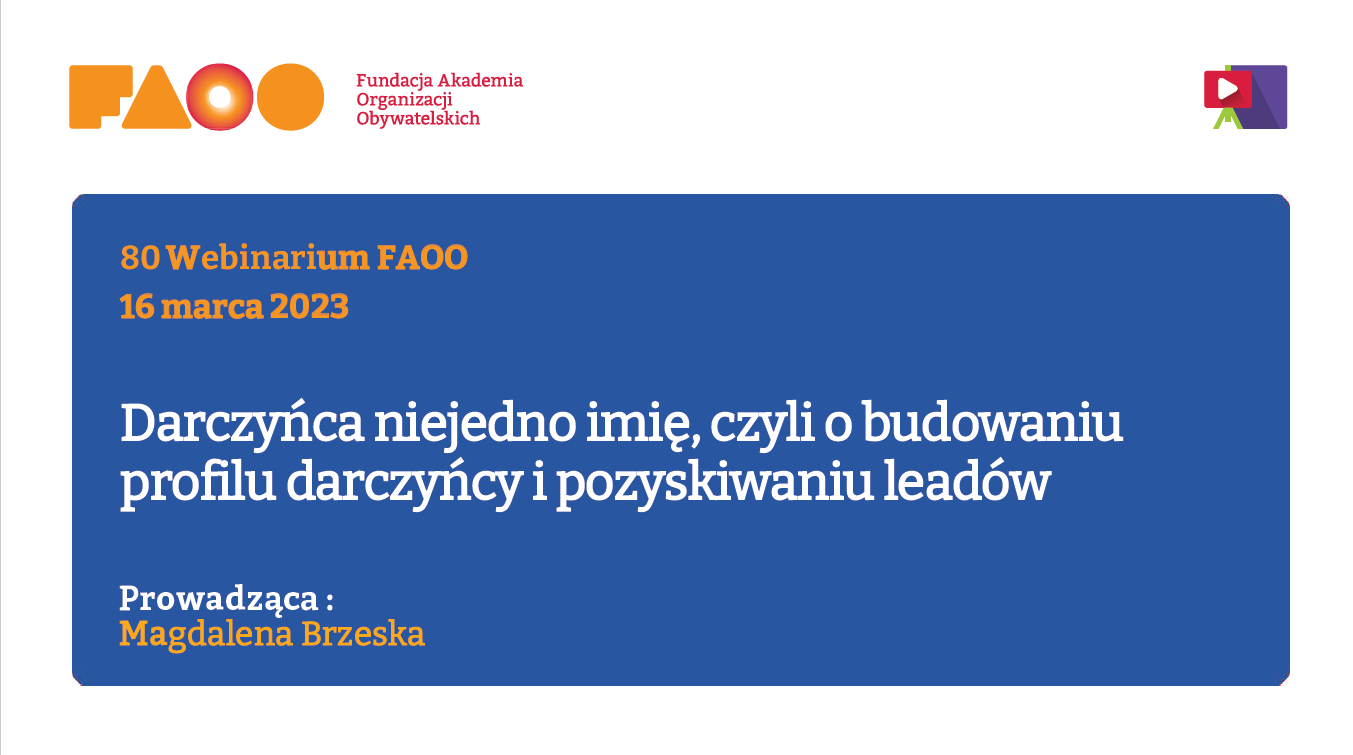 FAOO

Fundacja Akademia Organizacji Obywatelskich

80 Webinarium FAOO
16 marca 2023

Darczyńca niejedno imię, czyli o budowaniu profilu darczyńcy i pozyskiwaniu leadów

Prowadząca :
Magdalena Brzeska